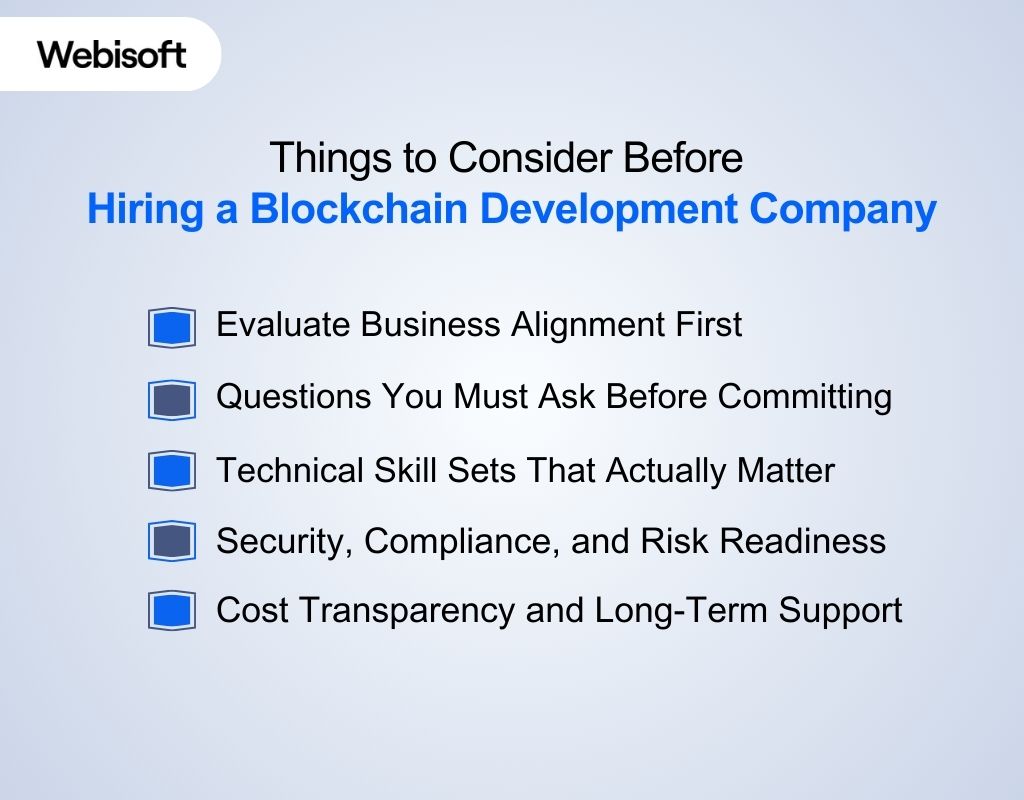 Webisoft

Things to Consider Before
Hiring a Blockchain Development Company

Evaluate Business Alignment First

Questions You Must Ask Before Committing

Technical Skill Sets That Actually Matter

Security, Compliance, and Risk Readiness

Cost Transparency and Long-Term Support